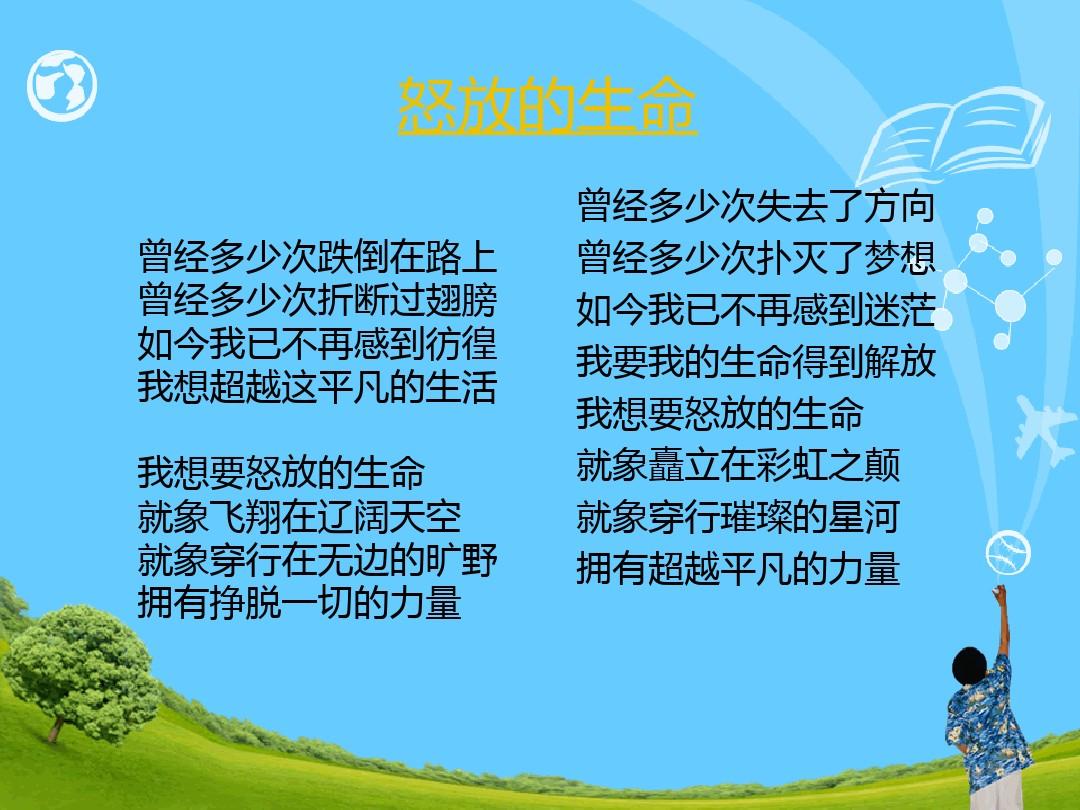 怒放的生命

曾经多少次跌倒在路上
曾经多少次折断过翅膀
如今我已不再感到彷徨
我想超越这平凡的生活

我想要怒放的生命
就象飞翔在辽阔天空
就象穿行在无边的旷野
拥有挣脱一切的力量

曾经多少次失去了方向
曾经多少次扑灭了梦想
如今我已不再感到迷茫
我要我的生命得到解放
我想要怒放的生命
就象矗立在彩虹之颠
就象穿行璀璨的星河
拥有超越平凡的力量